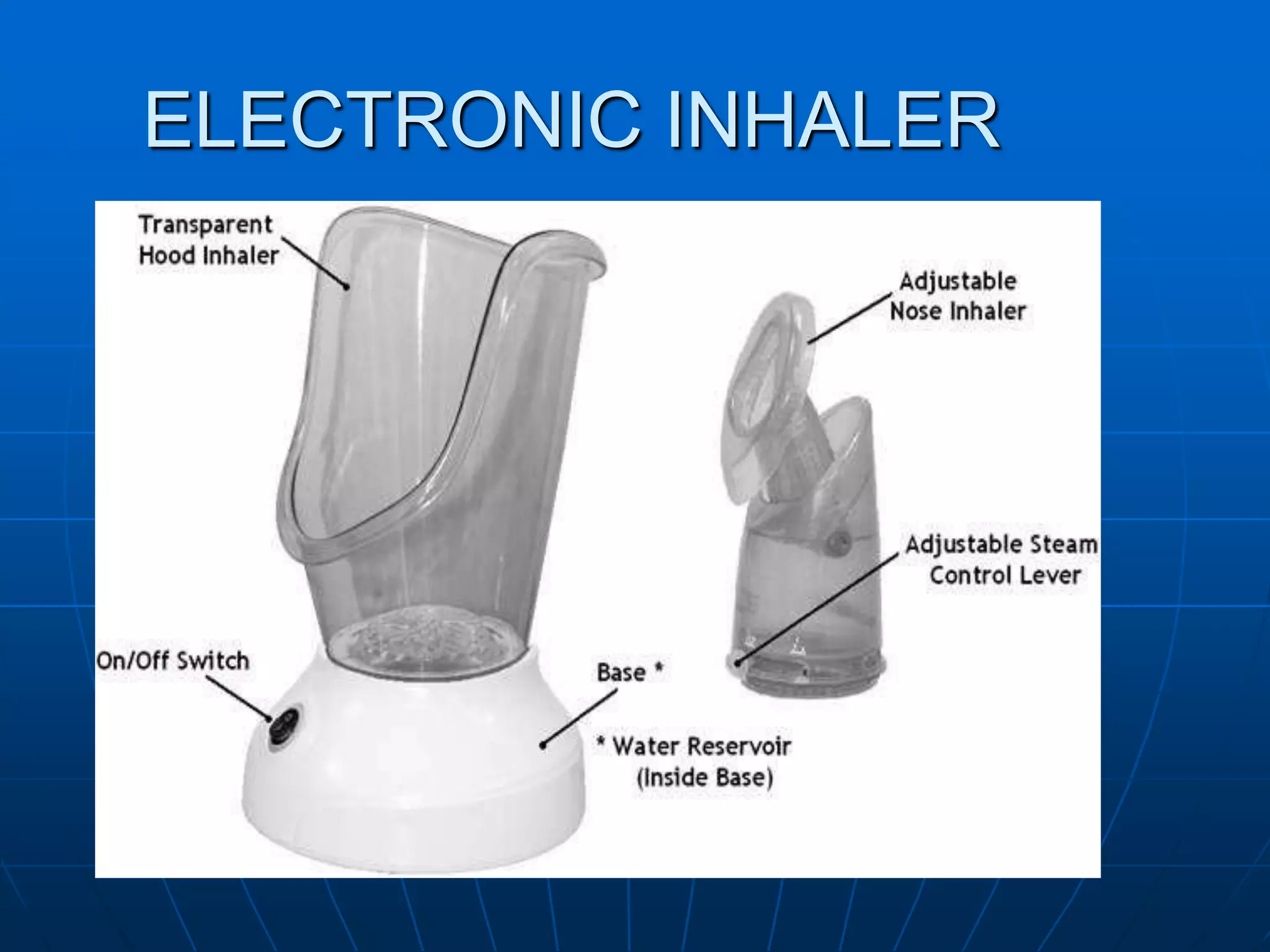 ELECTRONIC INHALER

Transparent Hood Inhaler

Adjustable Nose Inhaler

Adjustable Steam Control Lever

On/Off Switch

Base *

* Water Reservoir (Inside Base)